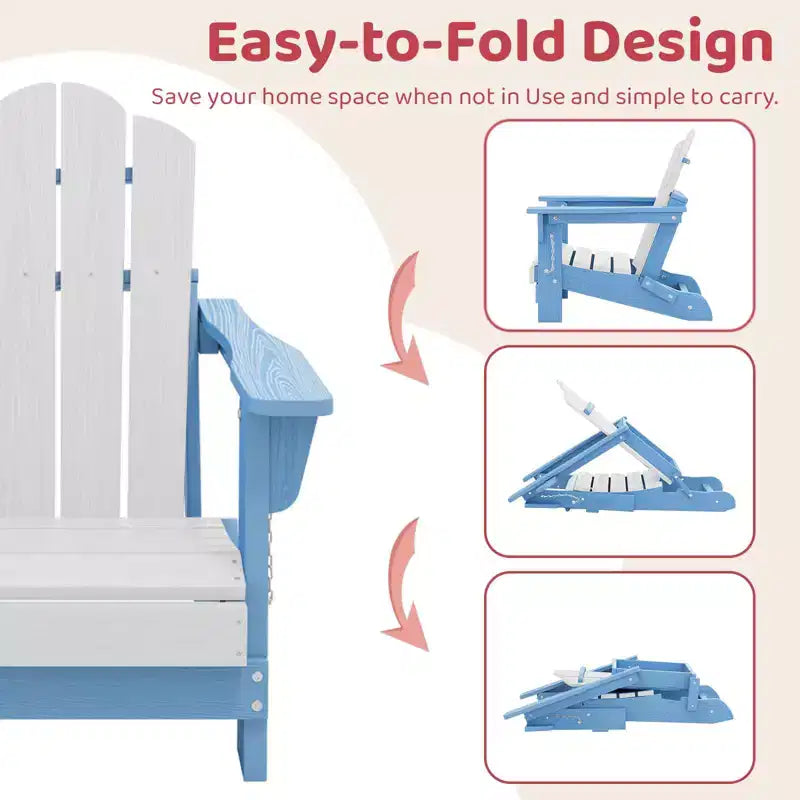 Easy-to-Fold Design

Save your home space when not in Use and simple to carry.